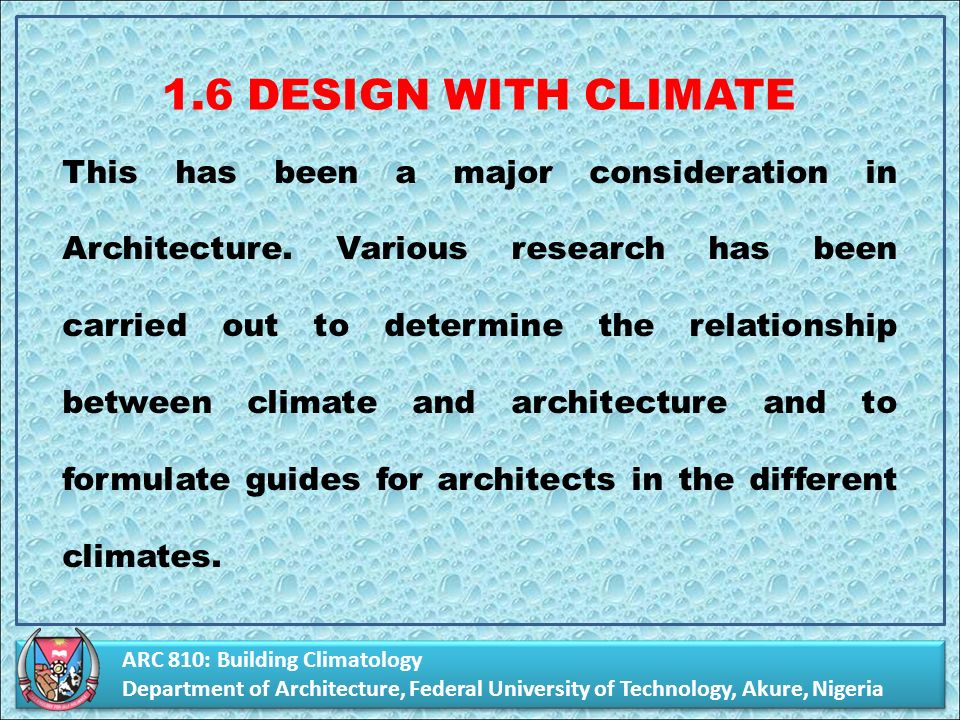 1.6 DESIGN WITH CLIMATE

This has been a major consideration in Architecture. Various research has been carried out to determine the relationship between climate and architecture and to formulate guides for architects in the different climates.

ARC 810: Building Climatology
Department of Architecture, Federal University of Technology, Akure, Nigeria